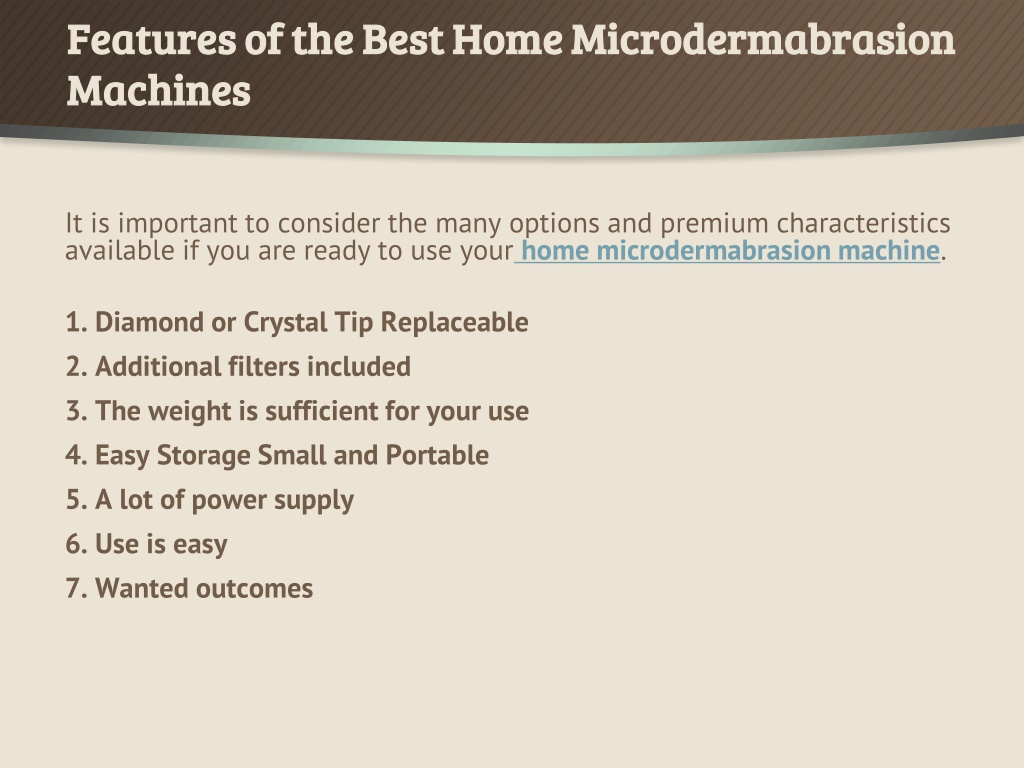 Features of the Best Home Microdermabrasion Machines

It is important to consider the many options and premium characteristics available if you are ready to use your home microdermabrasion machine.

1. Diamond or Crystal Tip Replaceable
2. Additional filters included
3. The weight is sufficient for your use
4. Easy Storage Small and Portable
5. A lot of power supply
6. Use is easy
7. Wanted outcomes